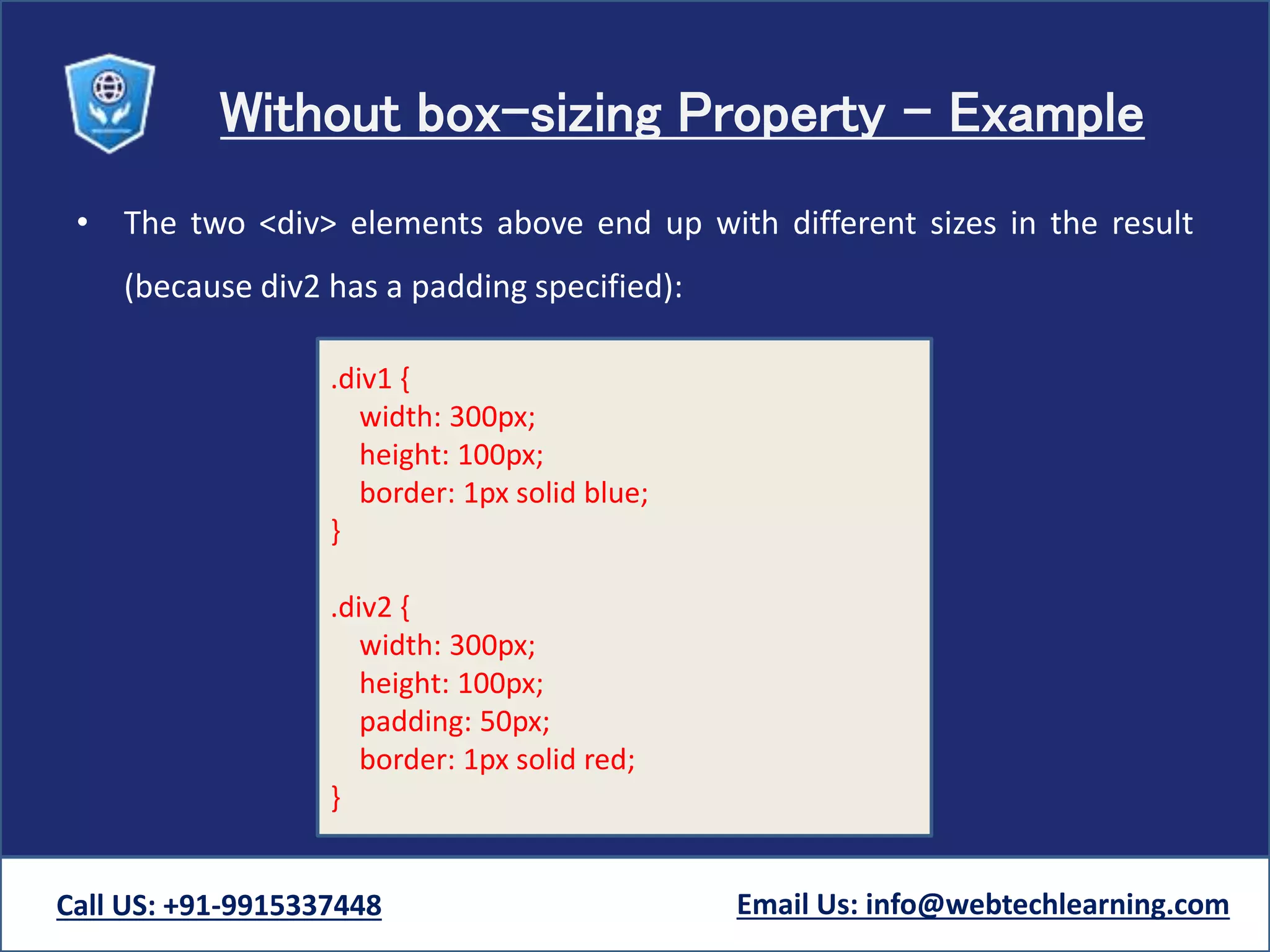 Without box-sizing Property – Example

• The two <div> elements above end up with different sizes in the result (because div2 has a padding specified):

.div1 {
width: 300px;
height: 100px;
border: 1px solid blue;
}

.div2 {
width: 300px;
height: 100px;
padding: 50px;
border: 1px solid red;
}

Call US: +91-9915337448

Email Us: info@webtechlearning.com